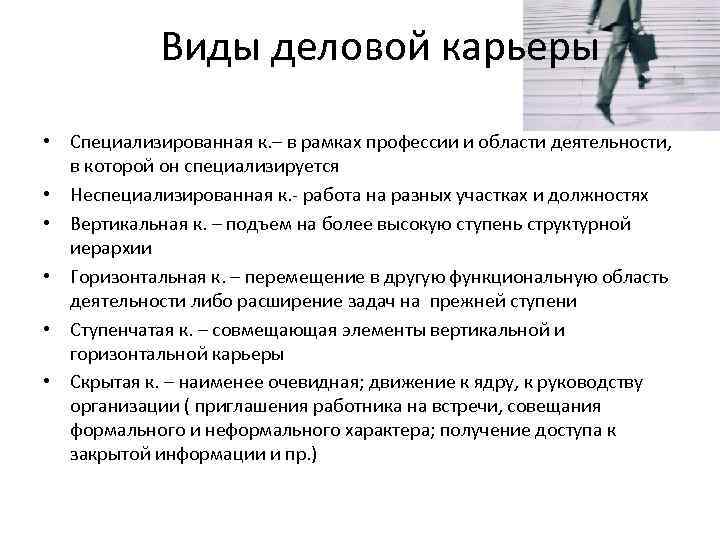 Виды деловой карьеры

• Специализированная к.– в рамках профессии и области деятельности, в которой он специализируется
• Неспециализированная к.- работа на разных участках и должностях
• Вертикальная к. – подъем на более высокую ступень структурной иерархии
• Горизонтальная к. – перемещение в другую функциональную область деятельности либо расширение задач на прежней ступени
• Ступенчатая к. – совмещающая элементы вертикальной и горизонтальной карьеры
• Скрытая к. – наименее очевидная; движение к ядру, к руководству организации ( приглашения работника на встречи, совещания формального и неформального характера; получение доступа к закрытой информации и пр.)